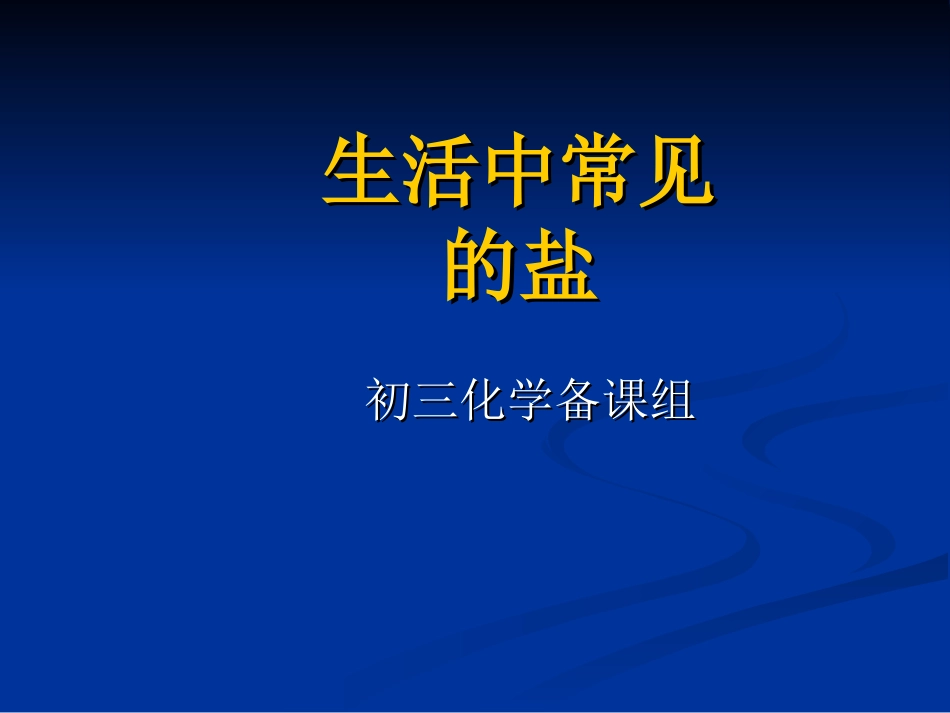 生活中常见的盐

初三化学备课组